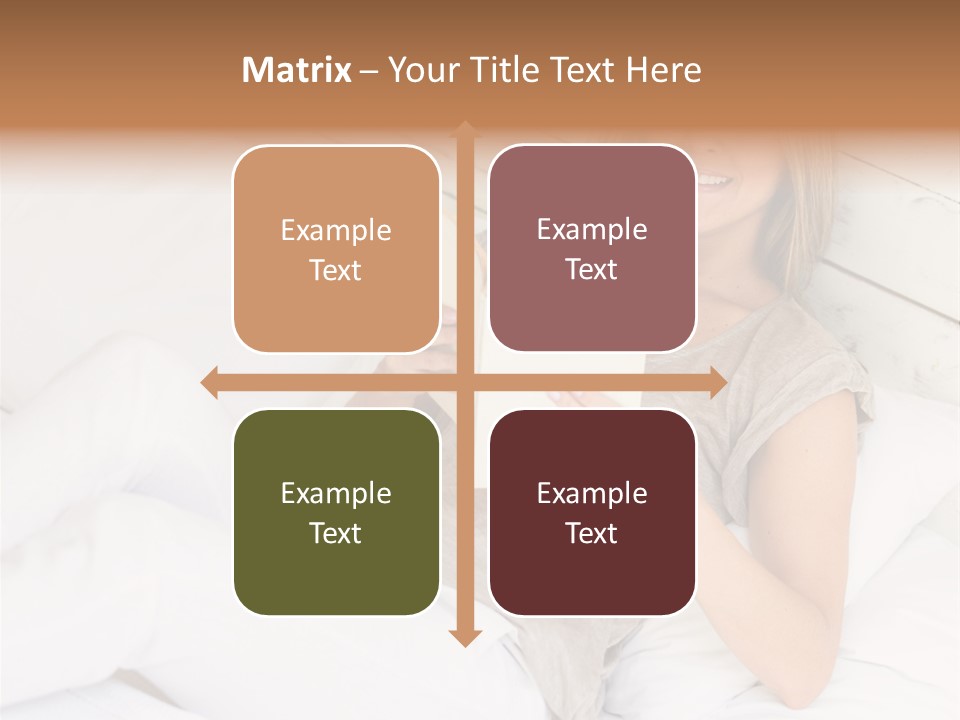 Matrix – Your Title Text Here

Example Text

Example Text

Example Text

Example Text